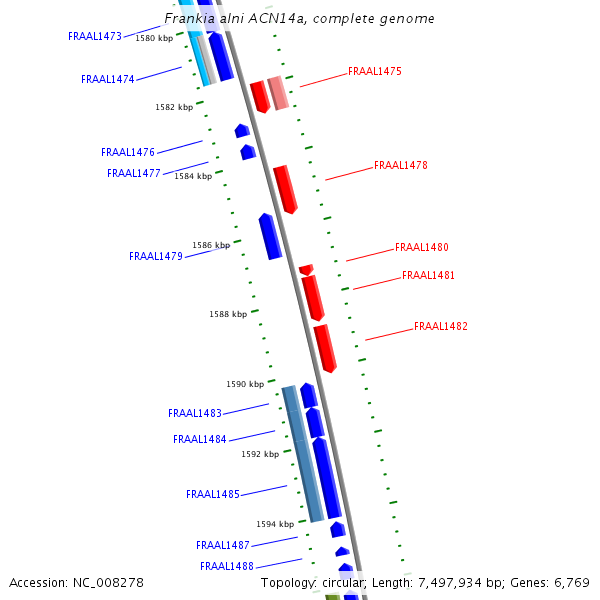 Frankia alni ACN14a, complete genome

FRAAL1473
1580 kbp
FRAAL1474
FRAAL1475
1582 kbp
FRAAL1476
FRAAL1477
1584 kbp
FRAAL1478
1586 kbp
FRAAL1479
FRAAL1480
FRAAL1481
1588 kbp
FRAAL1482
1590 kbp
FRAAL1483
FRAAL1484
1592 kbp
FRAAL1485
1594 kbp
FRAAL1487
FRAAL1488

Accession: NC_008278
Topology: circular; Length: 7,497,934 bp; Genes: 6,769